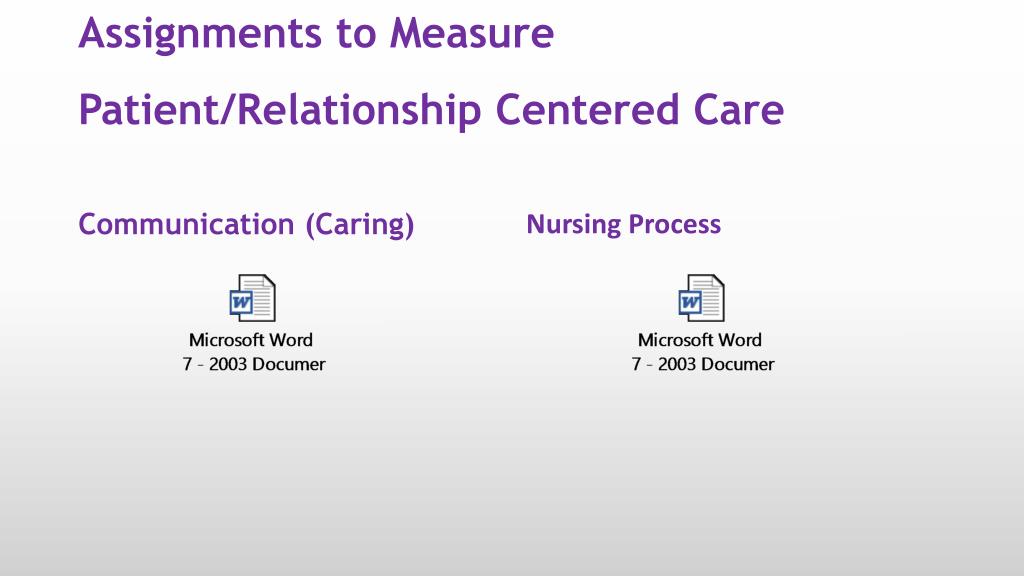 Assignments to Measure

Patient/Relationship Centered Care

Communication (Caring)

Microsoft Word
7 - 2003 Documer

Nursing Process

Microsoft Word
7 - 2003 Documer